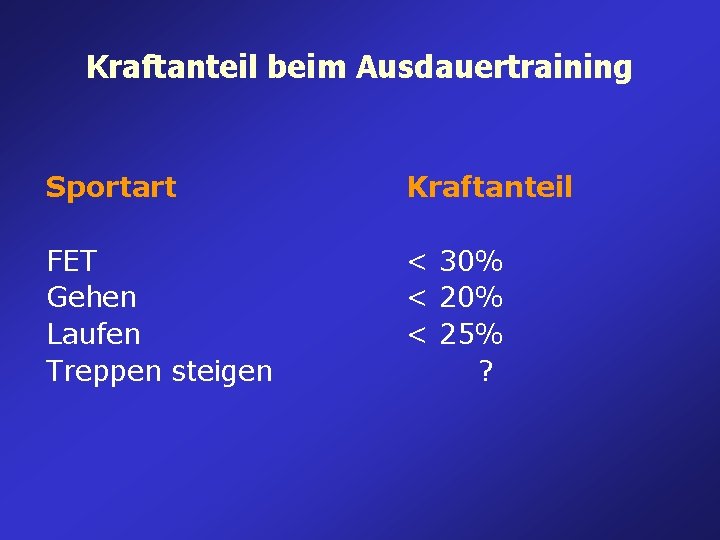 Kraftanteil beim Ausdauertraining

| Sportart | Kraftanteil |
|---|---|
| FET | < 30% |
| Gehen | < 20% |
| Laufen | < 25% |
| Treppen steigen | ? |